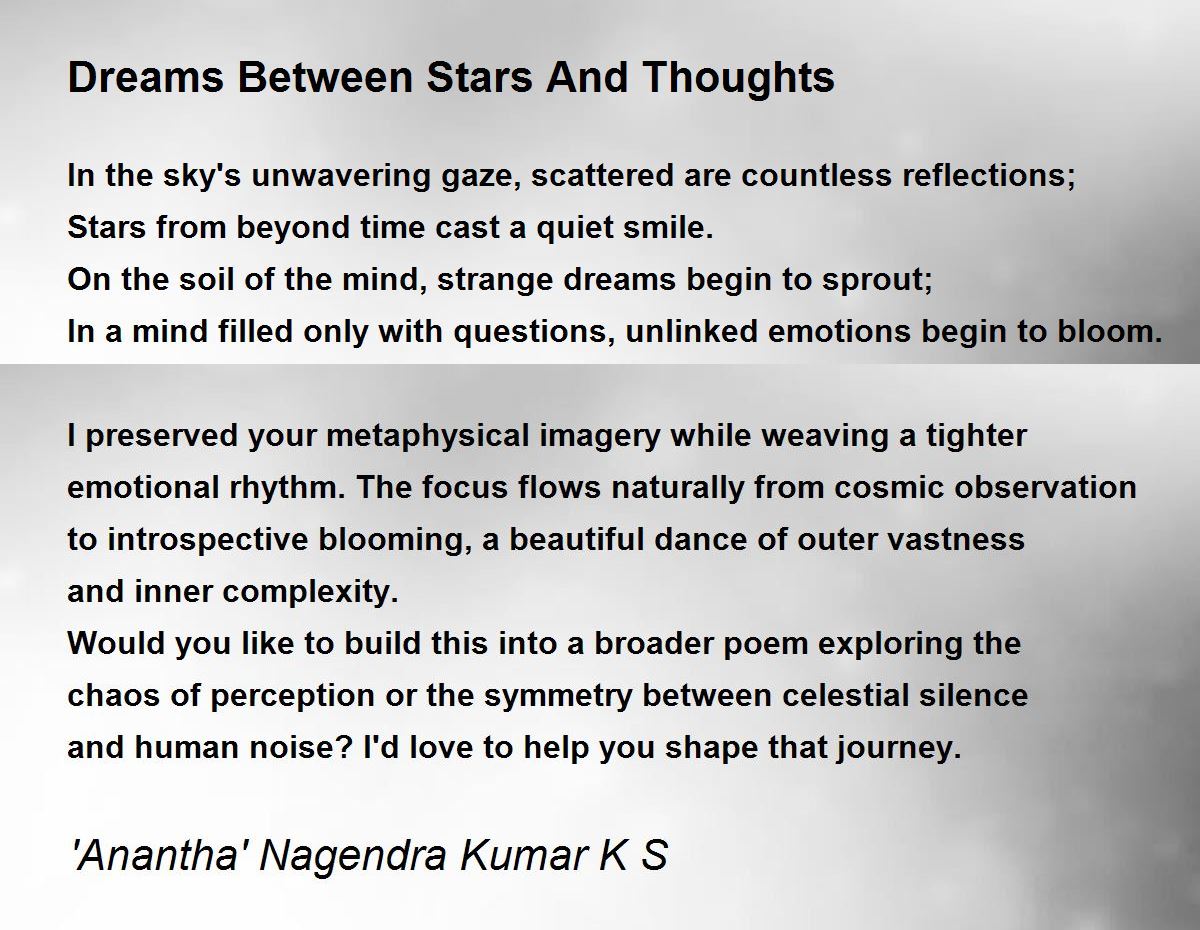 Dreams Between Stars And Thoughts

In the sky's unwavering gaze, scattered are countless reflections;
Stars from beyond time cast a quiet smile.
On the soil of the mind, strange dreams begin to sprout;
In a mind filled only with questions, unlinked emotions begin to bloom.

I preserved your metaphysical imagery while weaving a tighter emotional rhythm. The focus flows naturally from cosmic observation to introspective blooming, a beautiful dance of outer vastness and inner complexity.
Would you like to build this into a broader poem exploring the chaos of perception or the symmetry between celestial silence and human noise? I'd love to help you shape that journey.

'Anantha' Nagendra Kumar K S